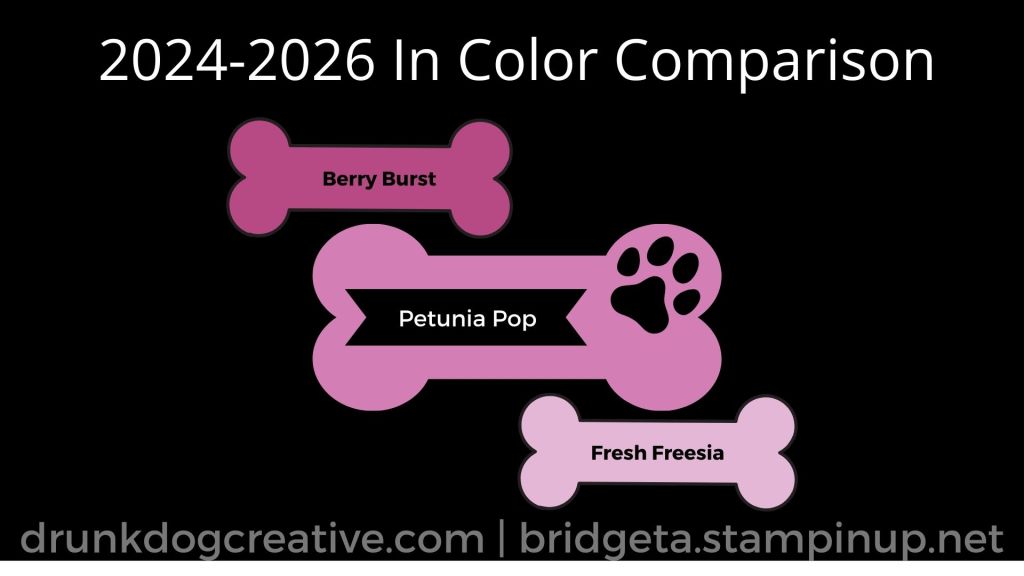 2024-2026 In Color Comparison

Berry Burst

Petunia Pop

Fresh Freesia

drunkdogcreative.com | bridgeta.stampinup.net